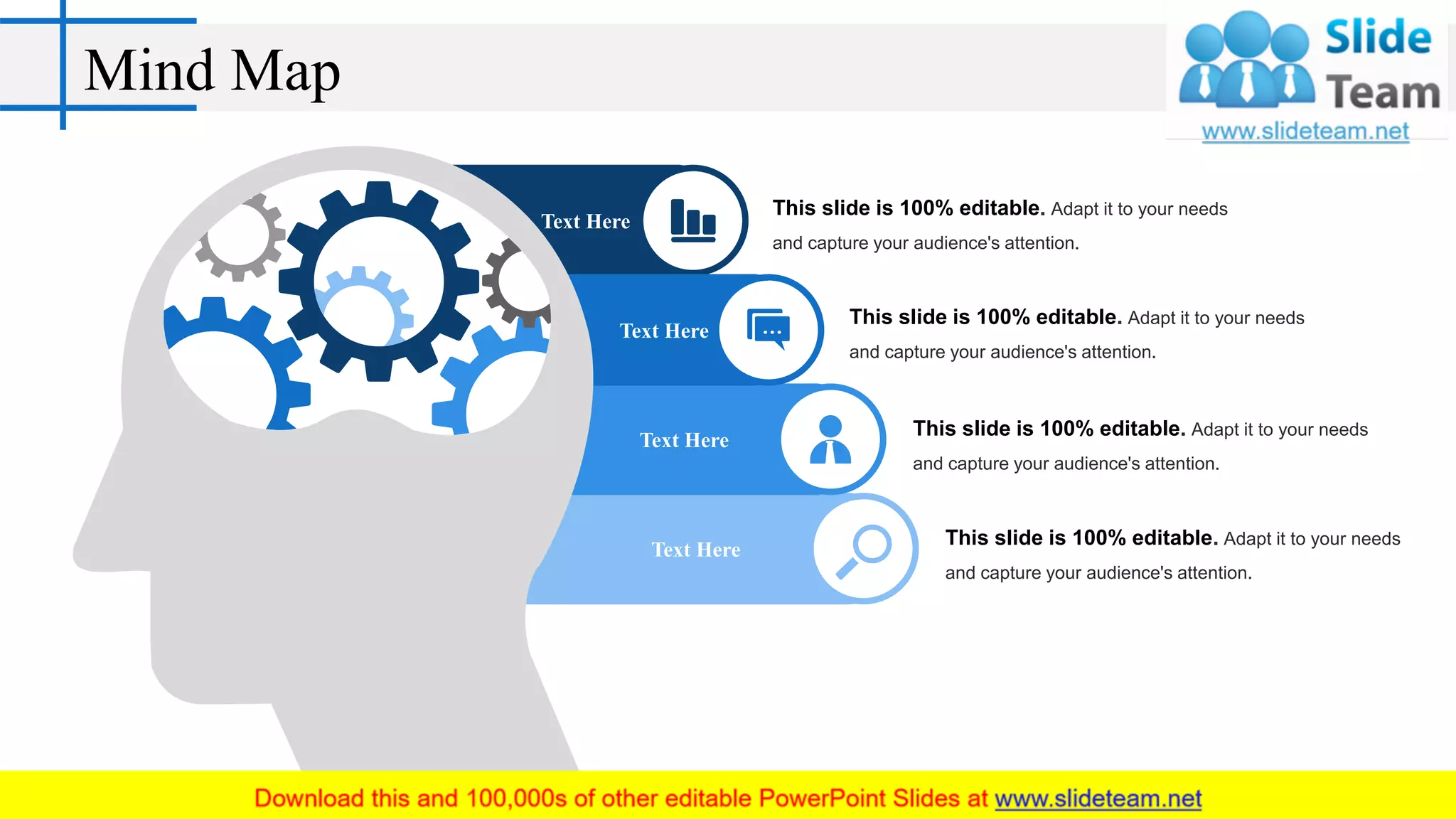 Mind Map

Slide Team
www.slideteam.net

Text Here

This slide is 100% editable. Adapt it to your needs and capture your audience's attention.

Text Here

This slide is 100% editable. Adapt it to your needs and capture your audience's attention.

Text Here

This slide is 100% editable. Adapt it to your needs and capture your audience's attention.

Text Here

This slide is 100% editable. Adapt it to your needs and capture your audience's attention.

Download this and 100,000s of other editable PowerPoint Slides at www.slideteam.net